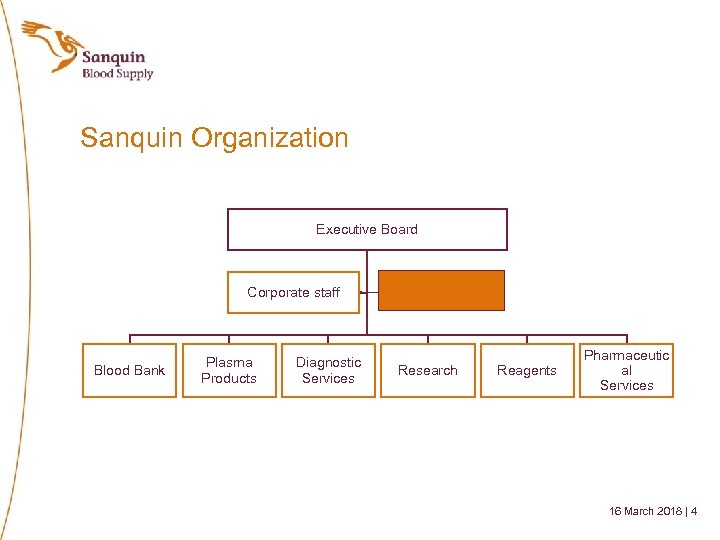 Sanquin
Blood Supply

Sanquin Organization

Executive Board

Corporate staff

Blood Bank

Plasma Products

Diagnostic Services

Research

Reagents

Pharmaceutic al Services

16 March 2018 | 4